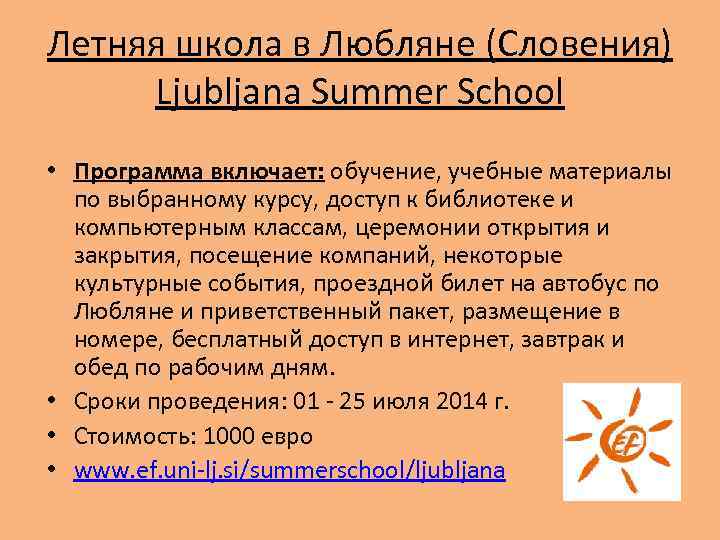 Летняя школа в Любляне (Словения)
Ljubljana Summer School

• Программа включает: обучение, учебные материалы по выбранному курсу, доступ к библиотеке и компьютерным классам, церемонии открытия и закрытия, посещение компаний, некоторые культурные события, проездной билет на автобус по Любляне и приветственный пакет, размещение в номере, бесплатный доступ в интернет, завтрак и обед по рабочим дням.
• Сроки проведения: 01 - 25 июля 2014 г.
• Стоимость: 1000 евро
• www.ef.uni-lj.si/summerschool/ljubljana

ef